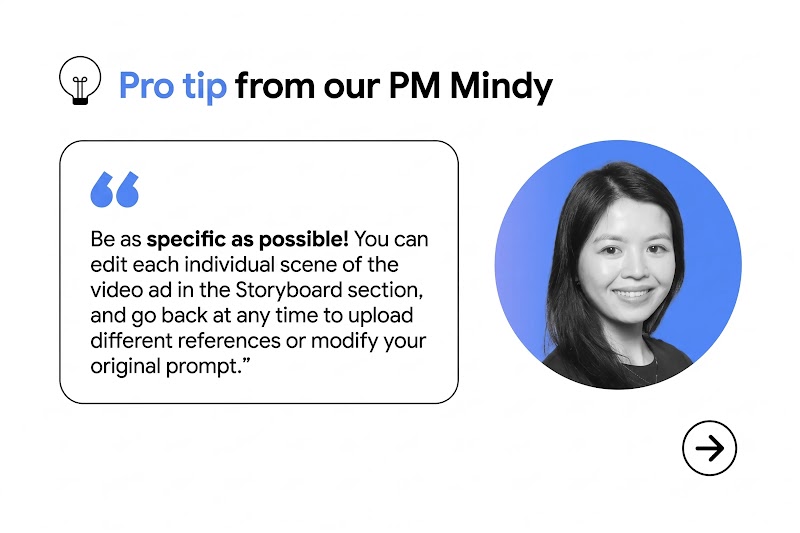 Pro tip from our PM Mindy

“

Be as specific as possible! You can edit each individual scene of the video ad in the Storyboard section, and go back at any time to upload different references or modify your original prompt.”